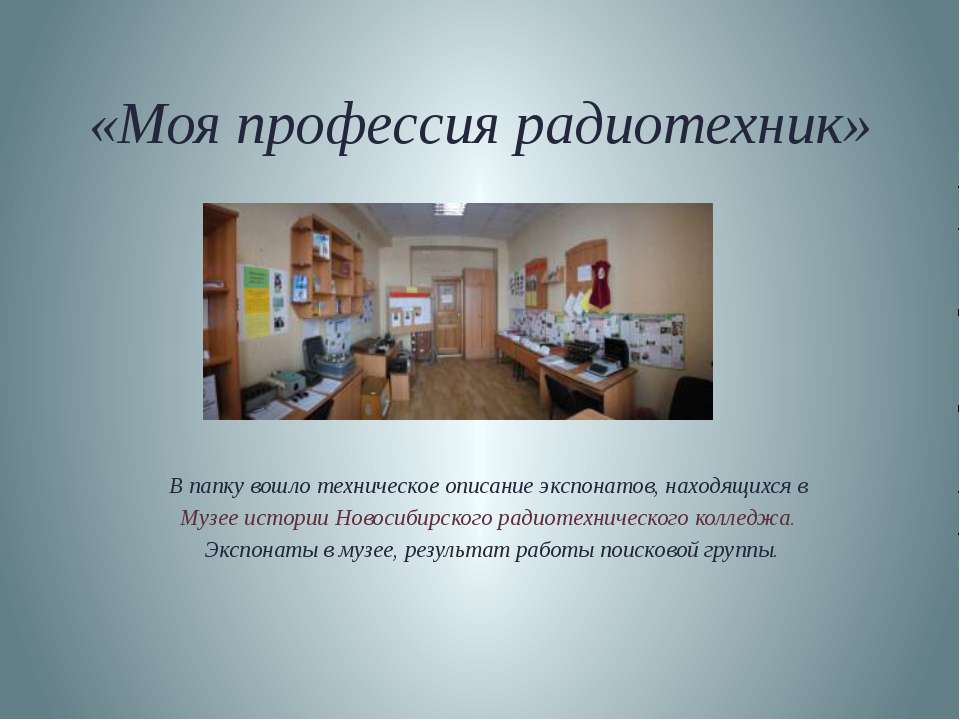 «Моя профессия радиотехник»

В папку вошло техническое описание экспонатов, находящихся в Музее истории Новосибирского радиотехнического колледжа. Экспонаты в музее, результат работы поисковой группы.